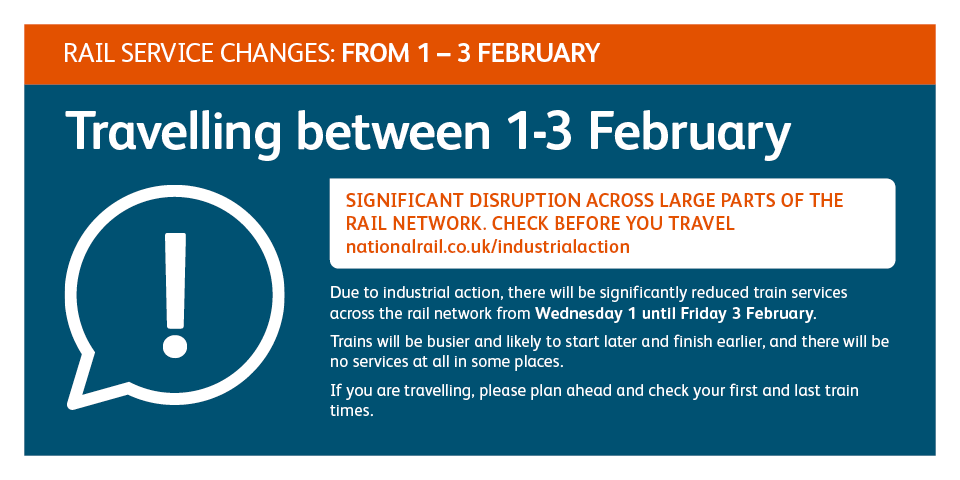 RAIL SERVICE CHANGES: FROM 1 – 3 FEBRUARY

Travelling between 1-3 February

!

SIGNIFICANT DISRUPTION ACROSS LARGE PARTS OF THE RAIL NETWORK. CHECK BEFORE YOU TRAVEL
nationalrail.co.uk/industrialaction

Due to industrial action, there will be significantly reduced train services across the rail network from Wednesday 1 until Friday 3 February.

Trains will be busier and likely to start later and finish earlier, and there will be no services at all in some places.

If you are travelling, please plan ahead and check your first and last train times.